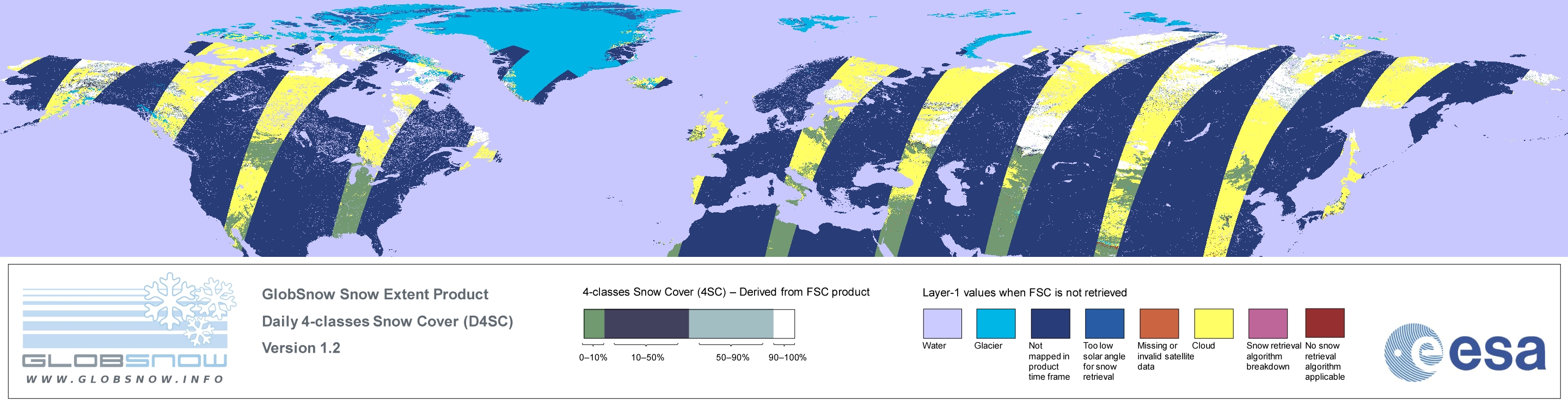 GLOBSNOW
WWW.GLOBSNOW.INFO

GlobSnow Snow Extent Product
Daily 4-classes Snow Cover (D4SC)
Version 1.2

4-classes Snow Cover (4SC) – Derived from FSC product

0–10%
10–50%
50–90%
90–100%

Layer-1 values when FSC is not retrieved

Water
Glacier
Not mapped in product time frame
Too low solar angle for snow retrieval
Missing or invalid satellite data
Cloud
Snow retrieval algorithm breakdown
No snow retrieval algorithm applicable

esa